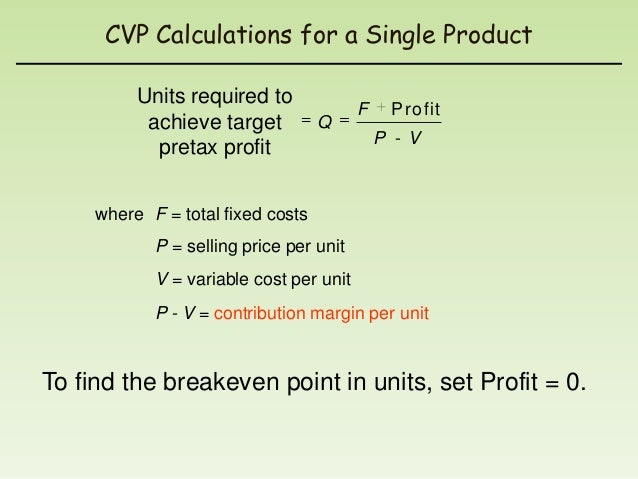 CVP Calculations for a Single Product

Units required to achieve target pretax profit $= Q = \frac{F + \text{Profit}}{P - V}$

where $F$ = total fixed costs

$P$ = selling price per unit

$V$ = variable cost per unit

$P - V$ = contribution margin per unit

To find the breakeven point in units, set Profit = 0.